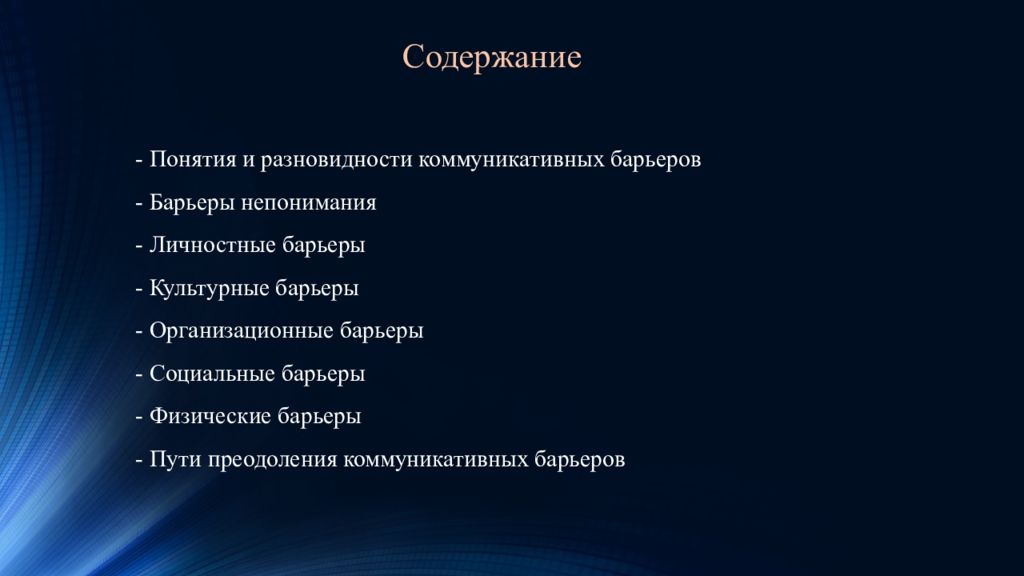 Содержание

- Понятия и разновидности коммуникативных барьеров

- Барьеры непонимания

- Личностные барьеры

- Культурные барьеры

- Организационные барьеры

- Социальные барьеры

- Физические барьеры

- Пути преодоления коммуникативных барьеров